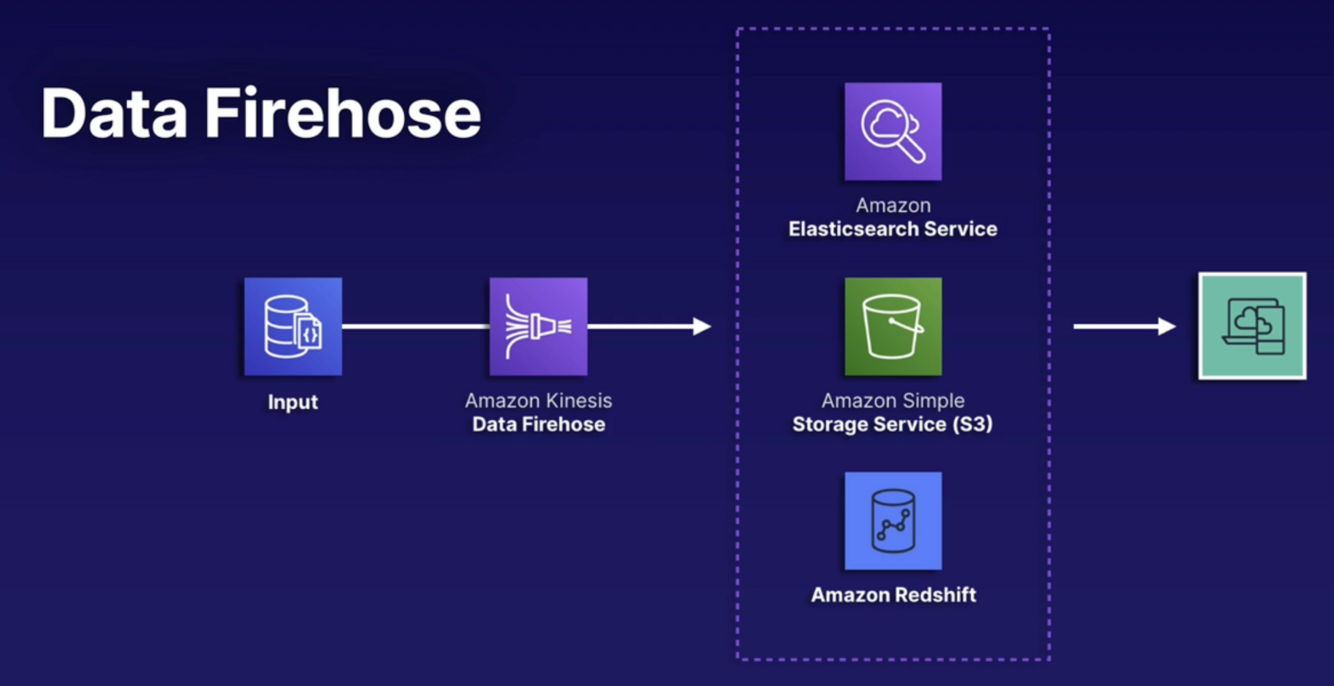 Data Firehose

Input

Amazon Kinesis
Data Firehose

Amazon
Elasticsearch Service

Amazon Simple
Storage Service (S3)

Amazon Redshift